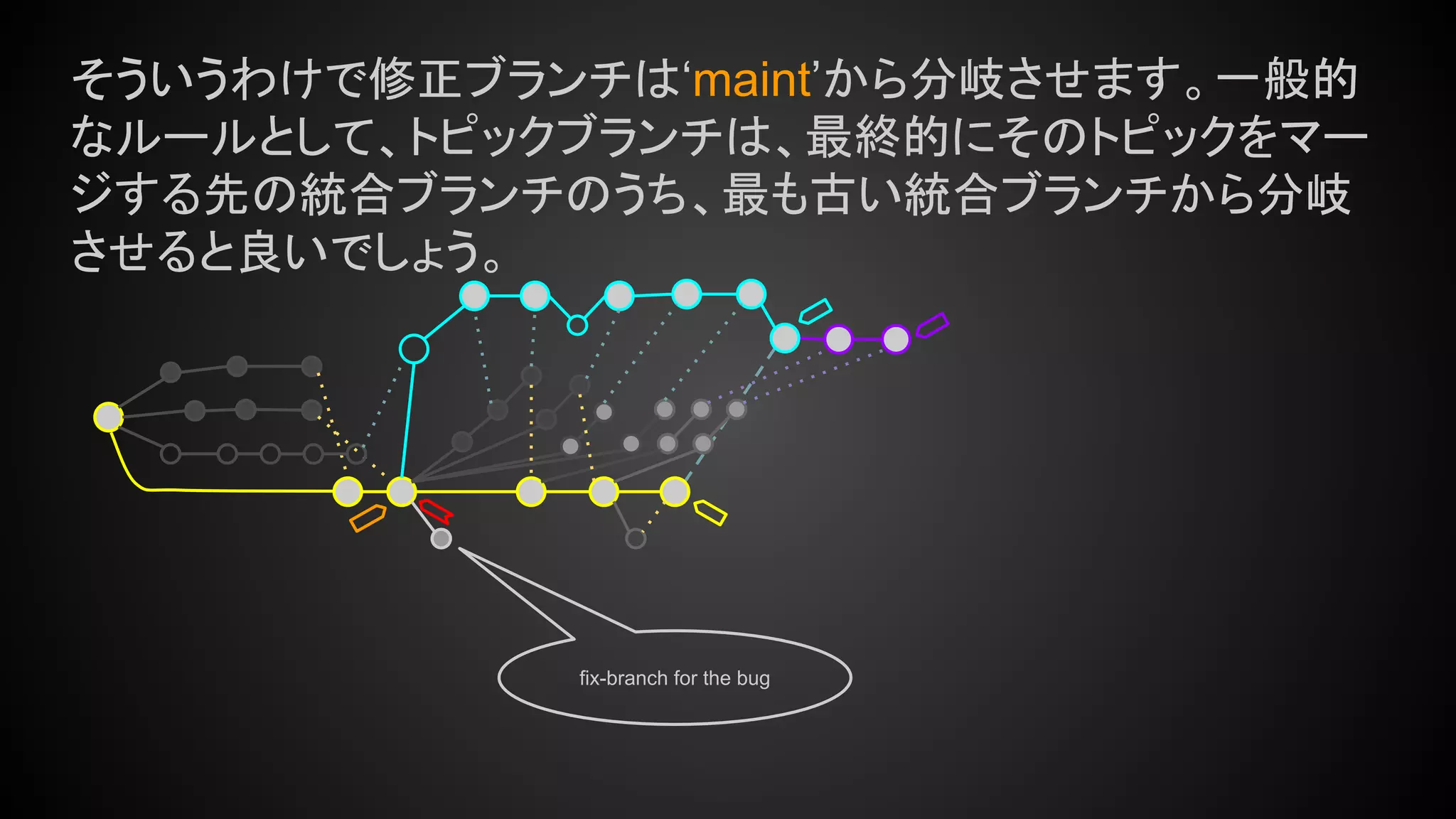 そういうわけで修正ブランチは‘maint’から分岐させます。一般的なルールとして、トピックブランチは、最終的にそのトピックをマージする先の統合ブランチのうち、最も古い統合ブランチから分岐させると良いでしょう。

fix-branch for the bug